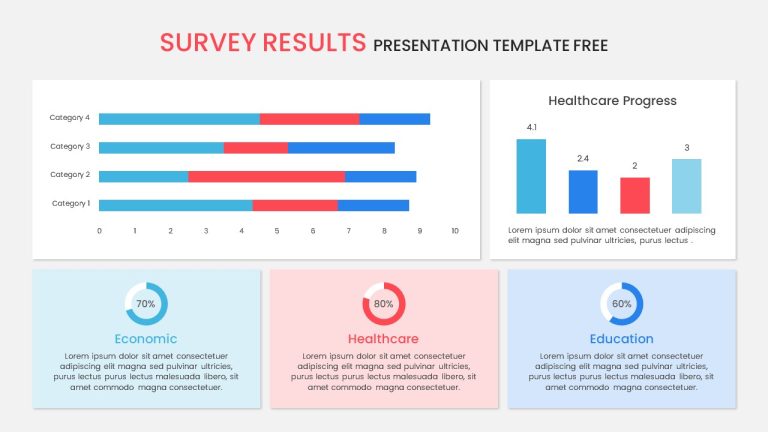 SURVEY RESULTS PRESENTATION TEMPLATE FREE

Category 4
Category 3
Category 2
Category 1

0 1 2 3 4 5 6 7 8 9 10

Healthcare Progress

4.1
2.4
2
3

Lorem ipsum dolor sit amet consectetuer adipiscing elit magna sed pulvinar ultricies, purus lectus .

70%
Economic
Lorem ipsum dolor sit amet consectetuer adipiscing elit magna sed pulvinar ultricies, purus lectus purus lectus malesuada libero, sit amet commodo magna consectetuer.

80%
Healthcare
Lorem ipsum dolor sit amet consectetuer adipiscing elit magna sed pulvinar ultricies, purus lectus purus lectus malesuada libero, sit amet commodo magna consectetuer.

60%
Education
Lorem ipsum dolor sit amet consectetuer adipiscing elit magna sed pulvinar ultricies, purus lectus purus lectus malesuada libero, sit amet commodo magna consectetuer.